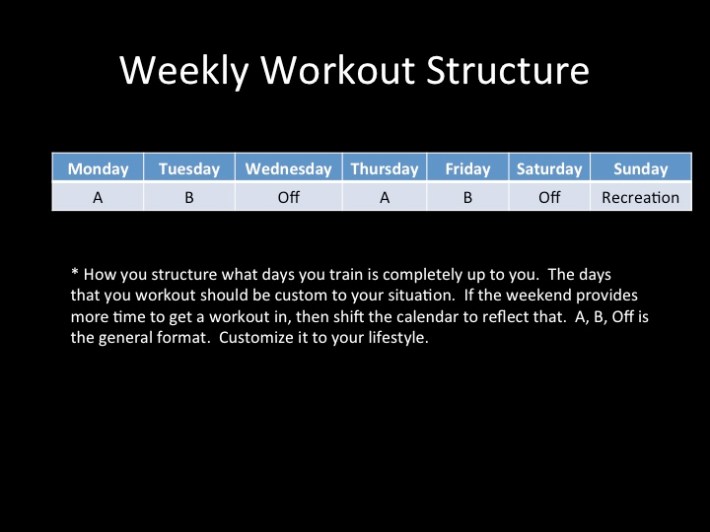 Weekly Workout Structure

| Monday | Tuesday | Wednesday | Thursday | Friday | Saturday | Sunday |
|---|---|---|---|---|---|---|
| A | B | Off | A | B | Off | Recreation |

* How you structure what days you train is completely up to you. The days that you workout should be custom to your situation. If the weekend provides more time to get a workout in, then shift the calendar to reflect that. A, B, Off is the general format. Customize it to your lifestyle.